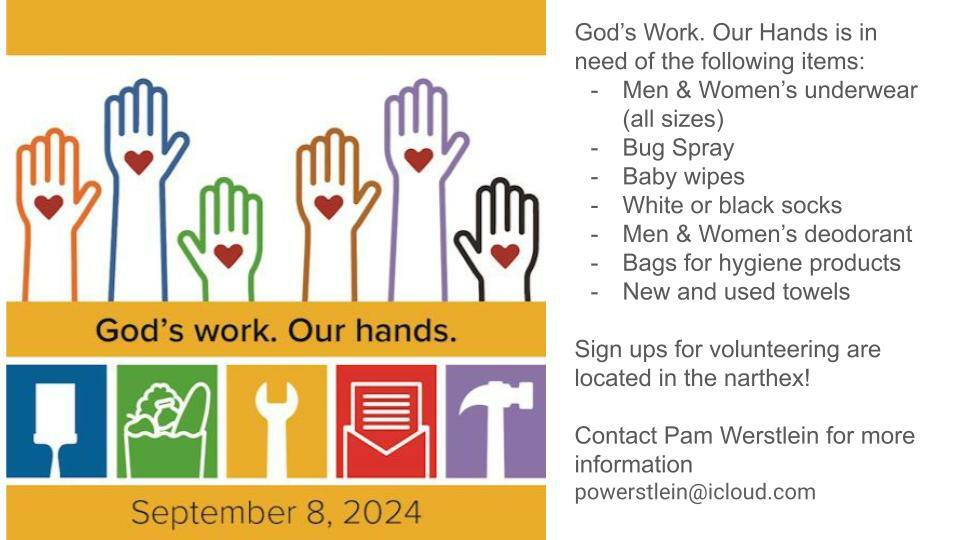 God's work. Our hands.

September 8, 2024

God's Work. Our Hands is in need of the following items:
- Men & Women's underwear (all sizes)
- Bug Spray
- Baby wipes
- White or black socks
- Men & Women's deodorant
- Bags for hygiene products
- New and used towels

Sign ups for volunteering are located in the narthex!

Contact Pam Werstlein for more information
powerstlein@icloud.com